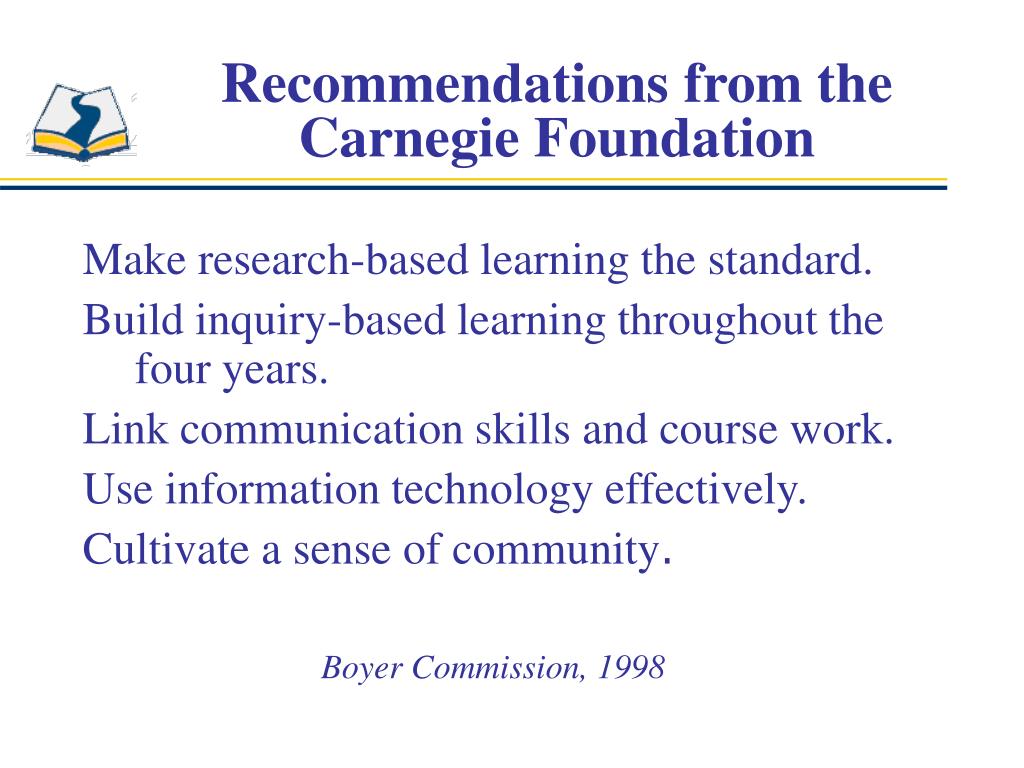 Recommendations from the Carnegie Foundation

Make research-based learning the standard.

Build inquiry-based learning throughout the four years.

Link communication skills and course work.

Use information technology effectively.

Cultivate a sense of community.

Boyer Commission, 1998